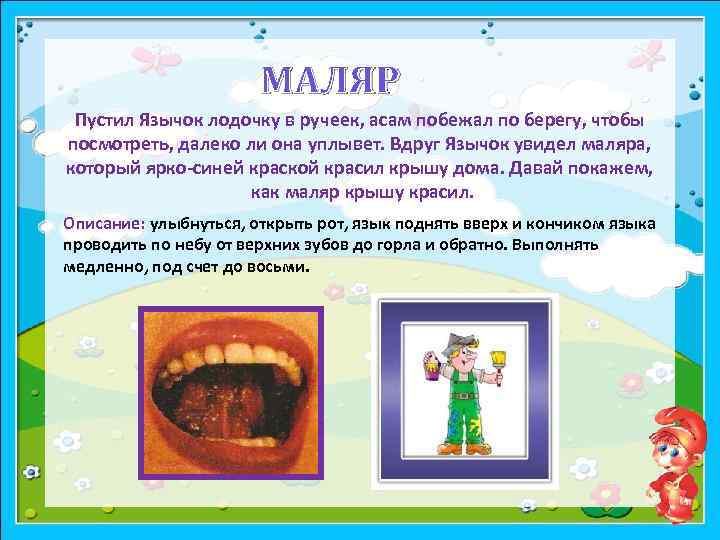 МАЛЯР

Пустил Язычок лодочку в ручеек, асам побежал по берегу, чтобы посмотреть, далеко ли она уплывет. Вдруг Язычок увидел маляра, который ярко-синей краской красил крышу дома. Давай покажем, как маляр крышу красил.

Описание: улыбнуться, открыть рот, язык поднять вверх и кончиком языка проводить по небу от верхних зубов до горла и обратно. Выполнять медленно, под счет до восьми.